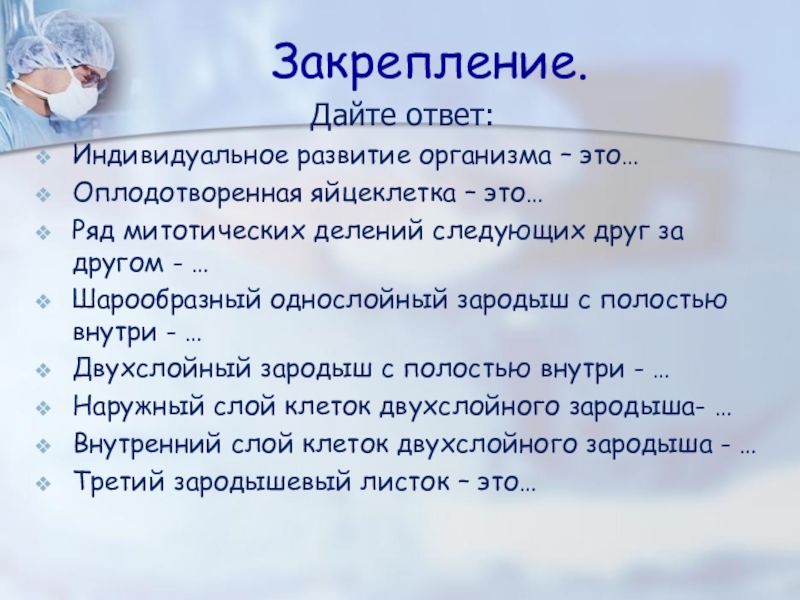 Закрепление.

Дайте ответ:

Индивидуальное развитие организма – это…

Оплодотворенная яйцеклетка – это…

Ряд митотических делений следующих друг за другом - …

Шарообразный однослойный зародыш с полостью внутри - …

Двухслойный зародыш с полостью внутри - …

Наружный слой клеток двухслойного зародыша- …

Внутренний слой клеток двухслойного зародыша - …

Третий зародышевый листок – это…